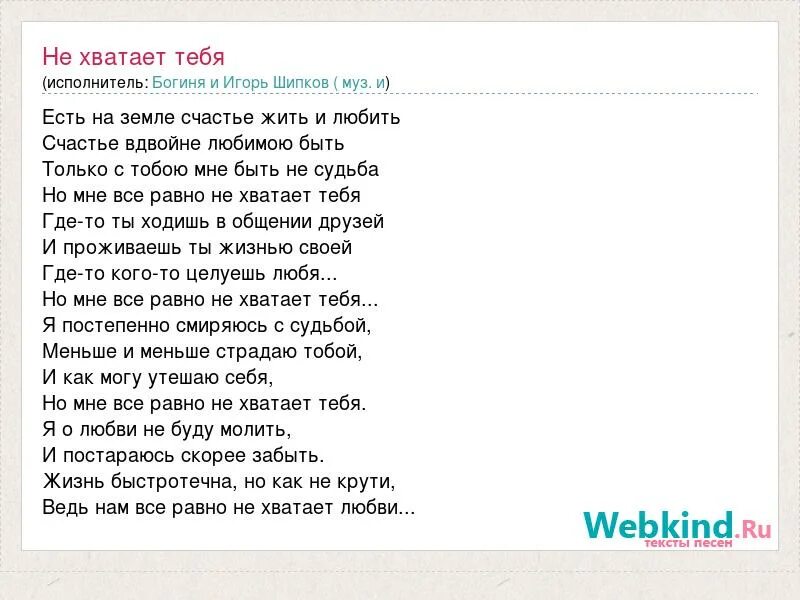 Не хватает тебя
(исполнитель: Богиня и Игорь Шипков ( муз. и)

Есть на земле счастье жить и любить
Счастье вдвойне любимою быть
Только с тобою мне быть не судьба
Но мне все равно не хватает тебя
Где-то ты ходишь в общении друзей
И проживаешь ты жизнью своей
Где-то кого-то целуешь любя...
Но мне все равно не хватает тебя...
Я постепенно смиряюсь с судьбой,
Меньше и меньше страдаю тобой,
И как могу утешаю себя,
Но мне все равно не хватает тебя.
Я о любви не буду молить,
И постараюсь скорее забыть.
Жизнь быстротечна, но как не крути,
Ведь нам все равно не хватает любви...

Webkind.Ru
тексты песен